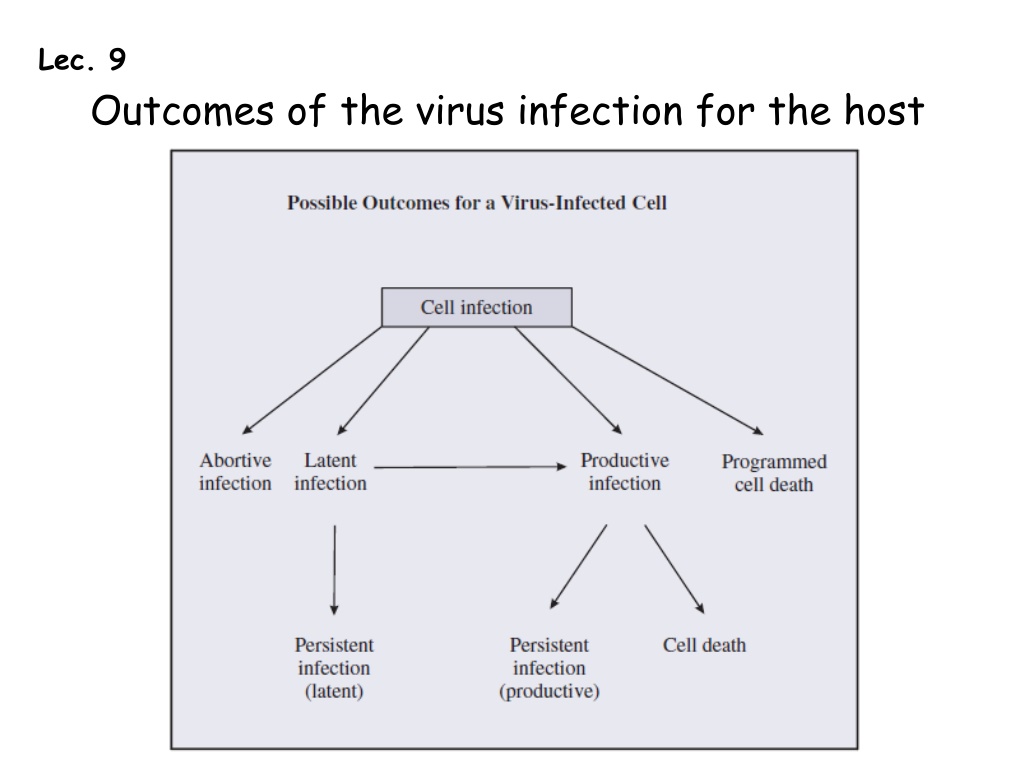 Lec. 9

Outcomes of the virus infection for the host

Possible Outcomes for a Virus-Infected Cell

Cell infection

Abortive infection

Latent infection

Productive infection

Programmed cell death

Persistent infection (latent)

Persistent infection (productive)

Cell death